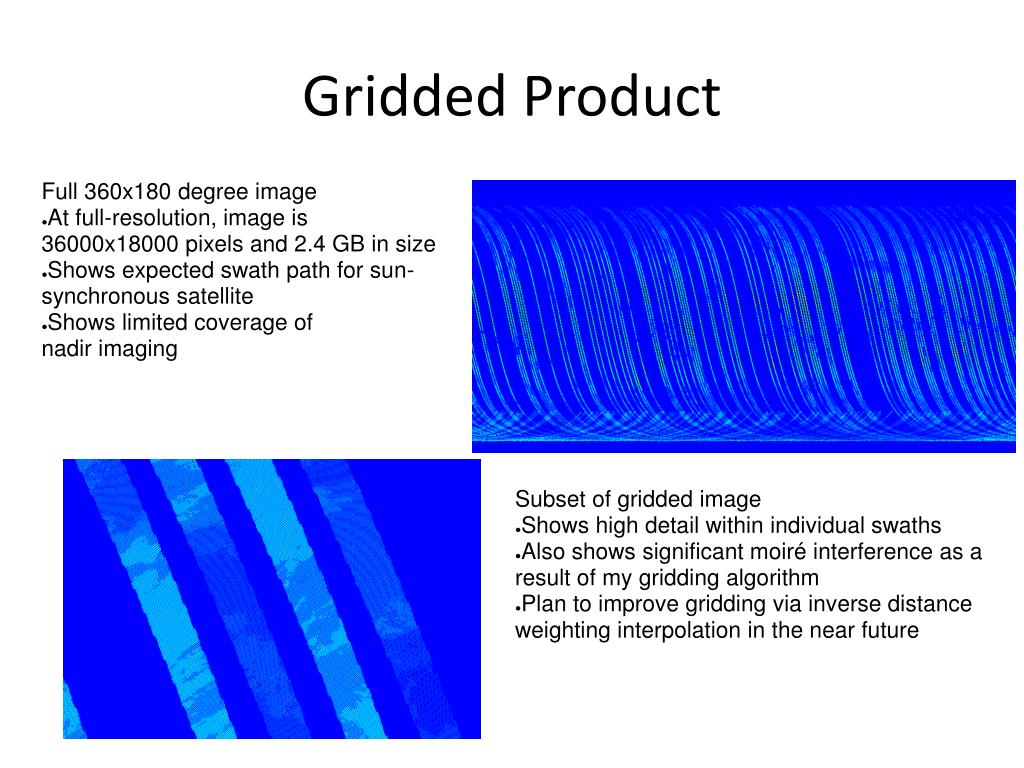 Gridded Product

Full 360x180 degree image
●At full-resolution, image is 36000x18000 pixels and 2.4 GB in size
●Shows expected swath path for sun-synchronous satellite
●Shows limited coverage of nadir imaging

Subset of gridded image
●Shows high detail within individual swaths
●Also shows significant moiré interference as a result of my gridding algorithm
●Plan to improve gridding via inverse distance weighting interpolation in the near future